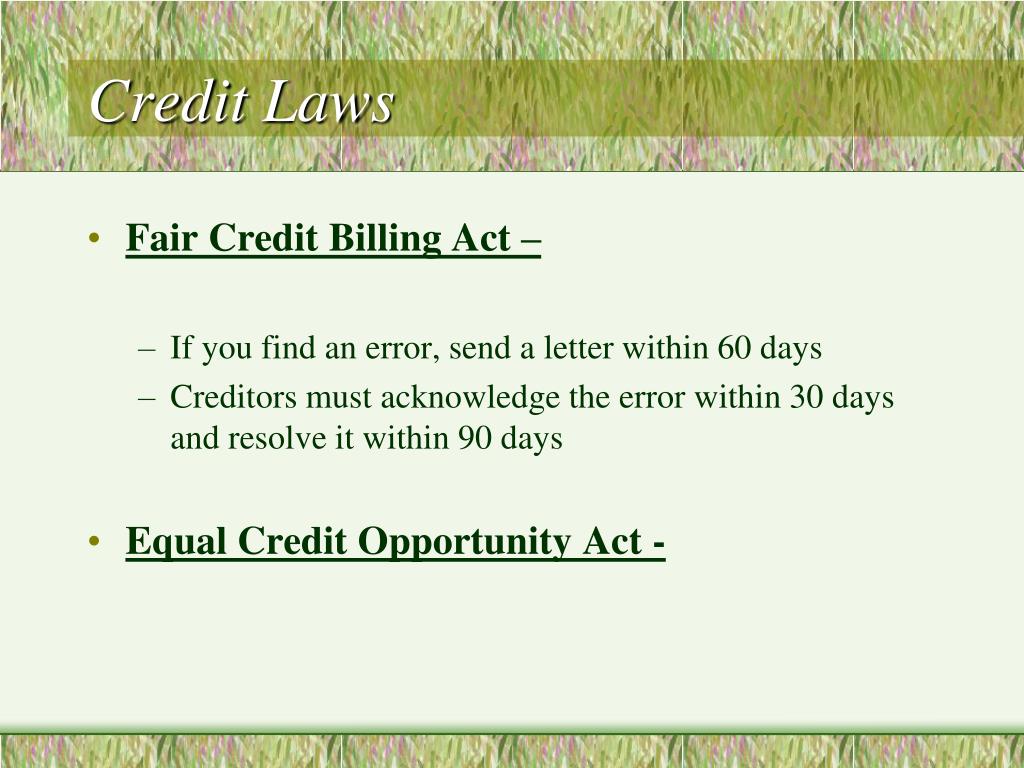 Credit Laws

• Fair Credit Billing Act –

– If you find an error, send a letter within 60 days
– Creditors must acknowledge the error within 30 days and resolve it within 90 days

• Equal Credit Opportunity Act -